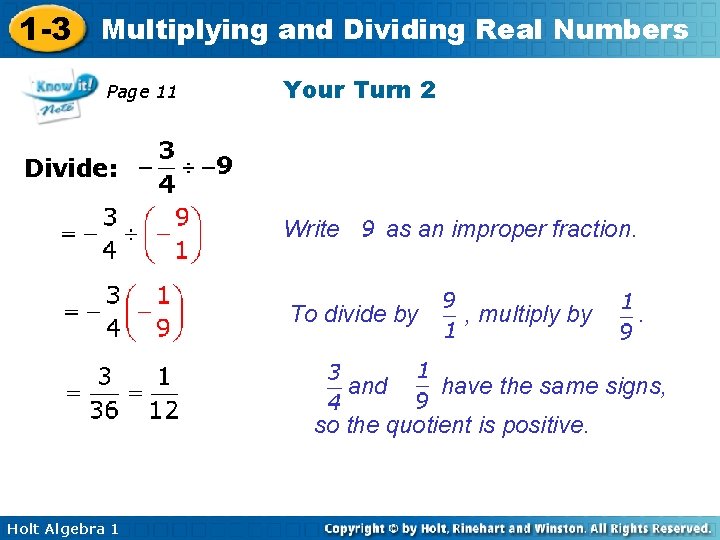 1-3 Multiplying and Dividing Real Numbers

Know it! Note Page 11

Your Turn 2

Divide: $-\frac{3}{4} \div -9$

$= -\frac{3}{4} \div \left(-\frac{9}{1}\right)$

Write 9 as an improper fraction.

$= -\frac{3}{4}\left(-\frac{1}{9}\right)$

To divide by $\frac{9}{1}$, multiply by $\frac{1}{9}$.

$= \frac{3}{36} = \frac{1}{12}$

$\frac{3}{4}$ and $\frac{1}{9}$ have the same signs, so the quotient is positive.

Holt Algebra 1

Copyright © by Holt, Rinehart and Winston. All Rights Reserved.